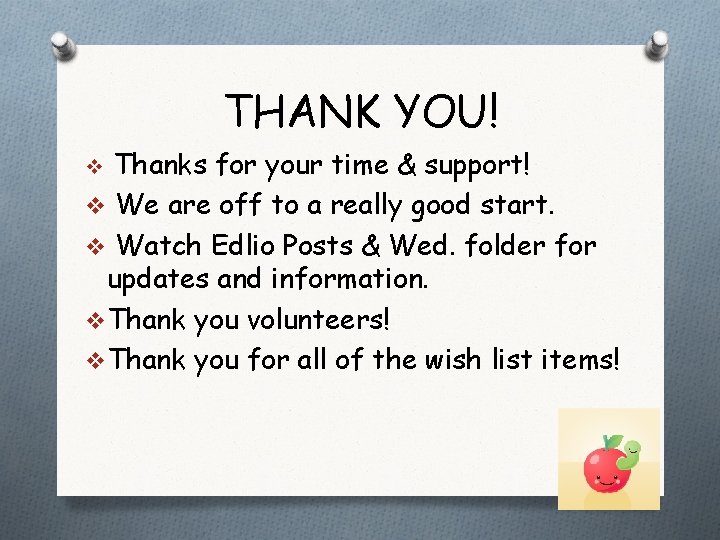 THANK YOU!

❖ Thanks for your time & support!
❖ We are off to a really good start.
❖ Watch Edlio Posts & Wed. folder for updates and information.
❖ Thank you volunteers!
❖ Thank you for all of the wish list items!